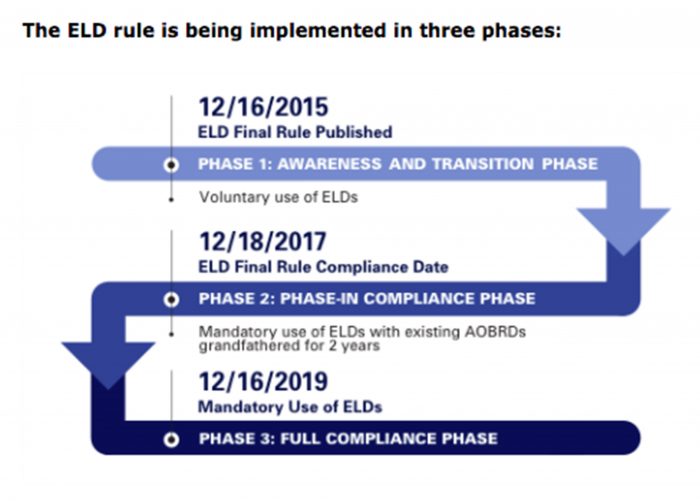 The ELD rule is being implemented in three phases:

12/16/2015
ELD Final Rule Published

PHASE 1: AWARENESS AND TRANSITION PHASE

Voluntary use of ELDs

12/18/2017
ELD Final Rule Compliance Date

PHASE 2: PHASE-IN COMPLIANCE PHASE

Mandatory use of ELDs with existing AOBRDs grandfathered for 2 years

12/16/2019
Mandatory Use of ELDs

PHASE 3: FULL COMPLIANCE PHASE